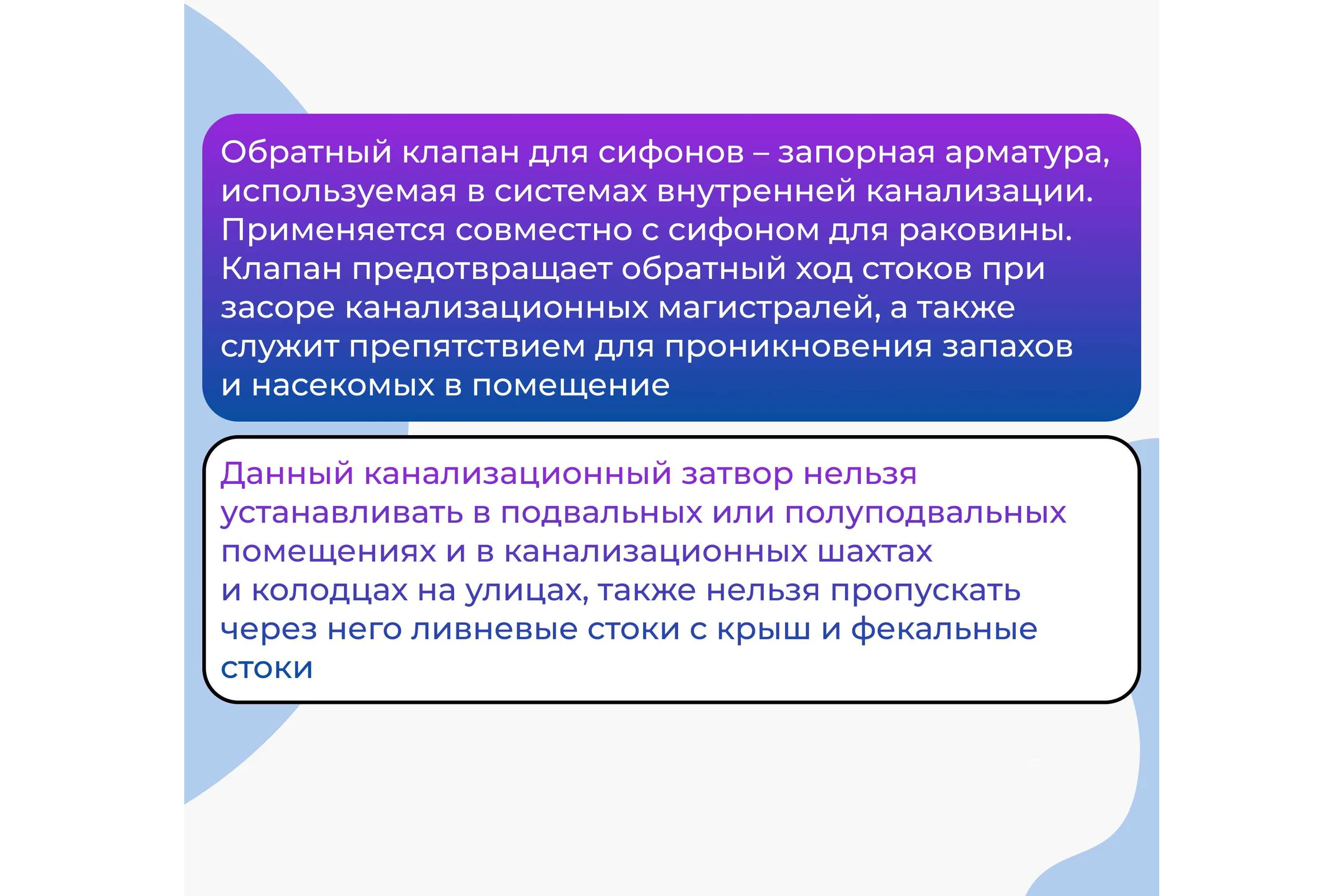 Обратный клапан для сифонов – запорная арматура, используемая в системах внутренней канализации. Применяется совместно с сифоном для раковины. Клапан предотвращает обратный ход стоков при засоре канализационных магистралей, а также служит препятствием для проникновения запахов и насекомых в помещение

Данный канализационный затвор нельзя устанавливать в подвальных или полуподвальных помещениях и в канализационных шахтах и колодцах на улицах, также нельзя пропускать через него ливневые стоки с крыш и фекальные стоки